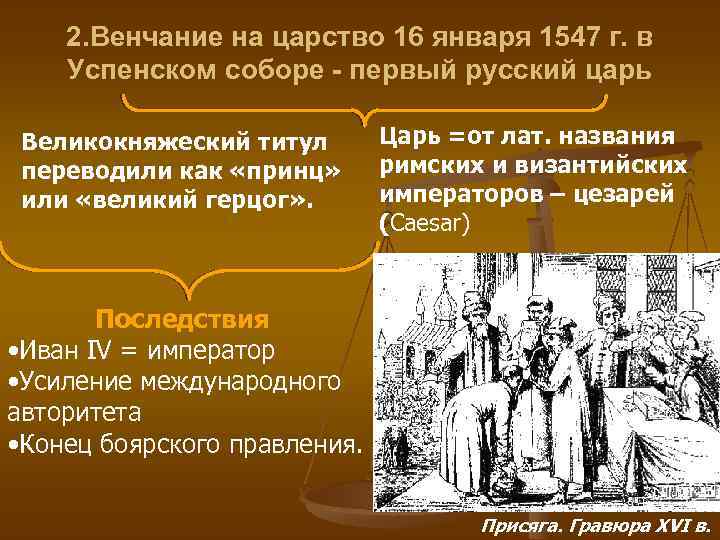 2.Венчание на царство 16 января 1547 г. в Успенском соборе - первый русский царь

Великокняжеский титул переводили как «принц» или «великий герцог».

Царь =от лат. названия римских и византийских императоров – цезарей (Caesar)

Последствия
•Иван IV = император
•Усиление международного авторитета
•Конец боярского правления.

Присяга. Гравюра XVI в.